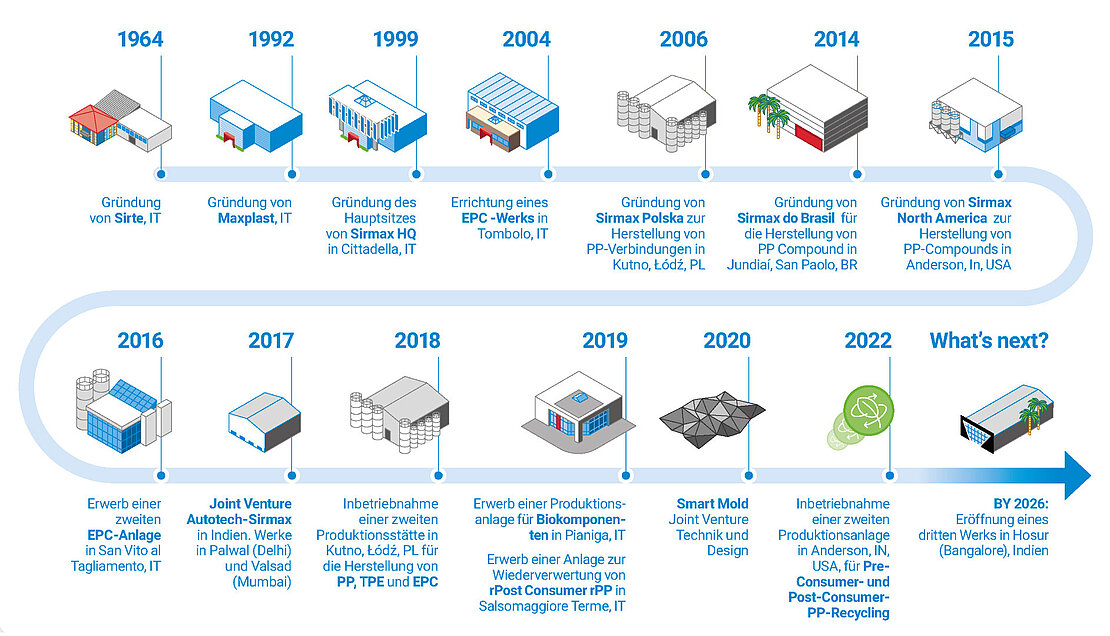 1964

Gründung von Sirte, IT

1992

Gründung von Maxplast, IT

1999

Gründung des Hauptsitzes von Sirmax HQ in Cittadella, IT

2004

Errichtung eines EPC -Werks in Tombolo, IT

2006

Gründung von Sirmax Polska zur Herstellung von PP-Verbindungen in Kutno, Łódź, PL

2014

Gründung von Sirmax do Brasil für die Herstellung von PP Compound in Jundiaí, San Paolo, BR

2015

Gründung von Sirmax North America zur Herstellung von PP-Compounds in Anderson, In, USA

2016

Erwerb einer zweiten EPC-Anlage in San Vito al Tagliamento, IT

2017

Joint Venture Autotech-Sirmax in Indien. Werke in Palwal (Delhi) und Valsad (Mumbai)

2018

Inbetriebnahme einer zweiten Produktionsstätte in Kutno, Łódź, PL für die Herstellung von PP, TPE und EPC

2019

Erwerb einer Produktionsanlage für Biokomponenten in Pianiga, IT

Erwerb einer Anlage zur Wiederverwertung von rPost Consumer rPP in Salsomaggiore Terme, IT

2020

Smart Mold Joint Venture Technik und Design

2022

Inbetriebnahme einer zweiten Produktionsanlage in Anderson, IN, USA, für Pre-Consumer- und Post-Consumer-PP-Recycling

What's next?

BY 2026: Eröffnung eines dritten Werks in Hosur (Bangalore), Indien